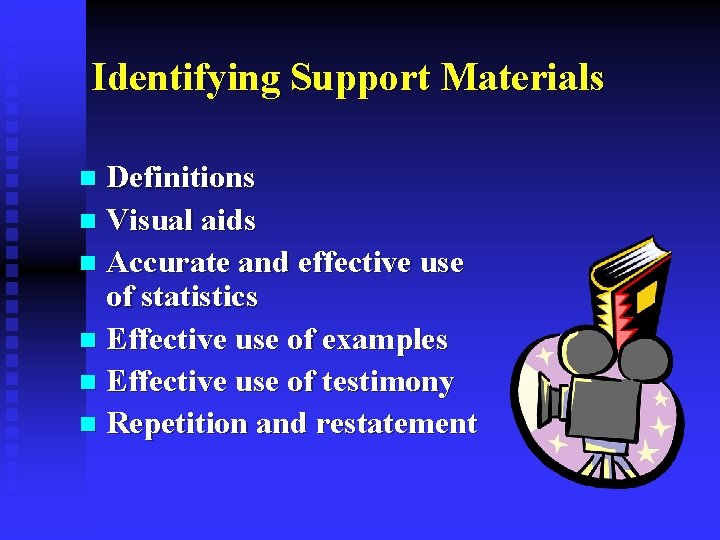 Identifying Support Materials

- Definitions
- Visual aids
- Accurate and effective use of statistics
- Effective use of examples
- Effective use of testimony
- Repetition and restatement